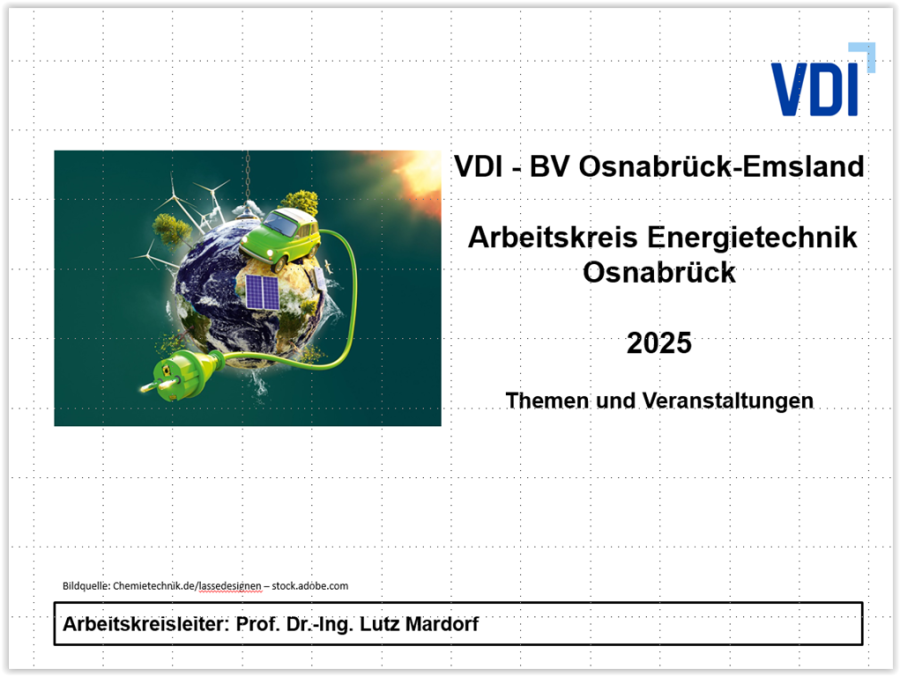 VDI

VDI - BV Osnabrück-Emsland

Arbeitskreis Energietechnik Osnabrück

2025

Themen und Veranstaltungen

Bildquelle: Chemietechnik.de/lassedesignen – stock.adobe.com

Arbeitskreisleiter: Prof. Dr.-Ing. Lutz Mardorf